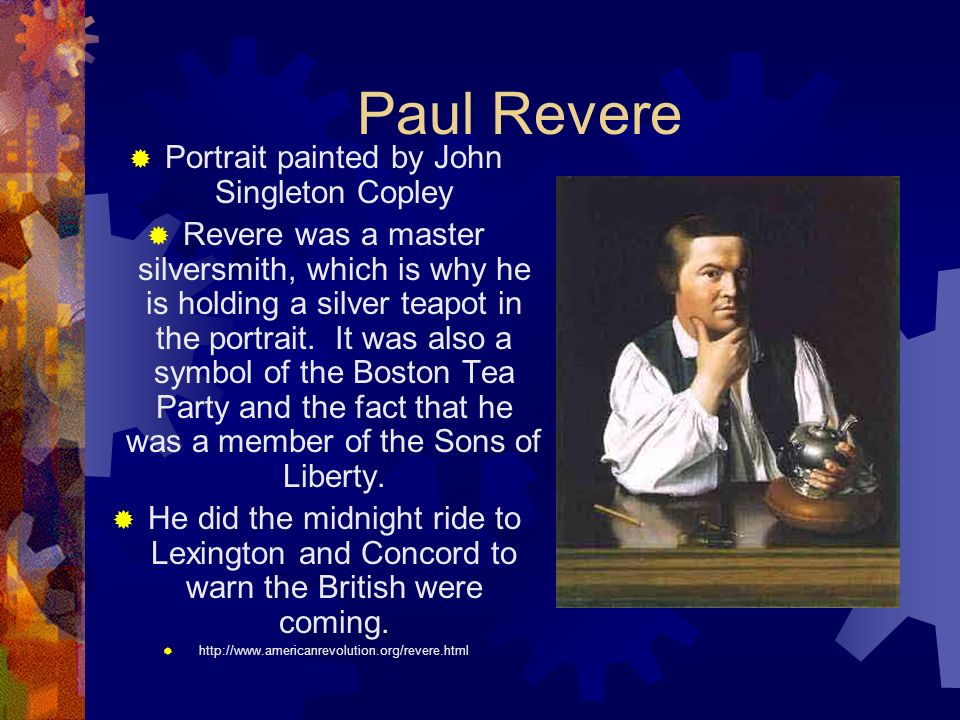 Paul Revere

Portrait painted by John Singleton Copley

Revere was a master silversmith, which is why he is holding a silver teapot in the portrait. It was also a symbol of the Boston Tea Party and the fact that he was a member of the Sons of Liberty.

He did the midnight ride to Lexington and Concord to warn the British were coming.

http://www.americanrevolution.org/revere.html